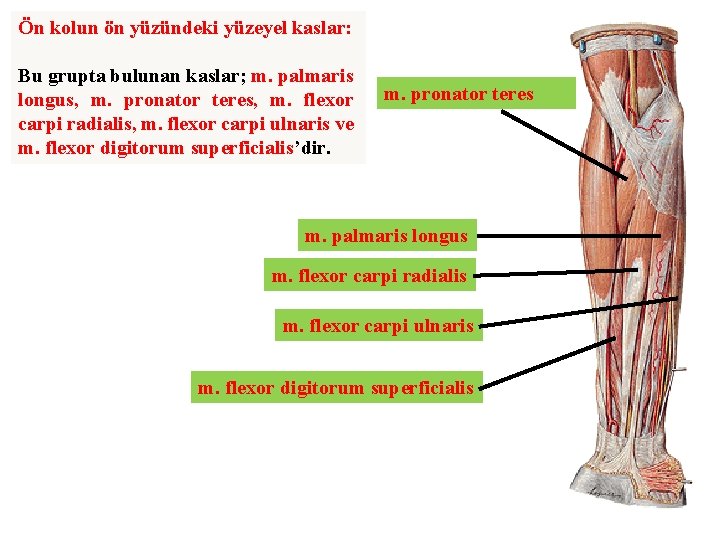 Ön kolun ön yüzündeki yüzeyel kaslar:

Bu grupta bulunan kaslar; m. palmaris longus, m. pronator teres, m. flexor carpi radialis, m. flexor carpi ulnaris ve m. flexor digitorum superficialis'dir.

m. pronator teres

m. palmaris longus

m. flexor carpi radialis

m. flexor carpi ulnaris

m. flexor digitorum superficialis